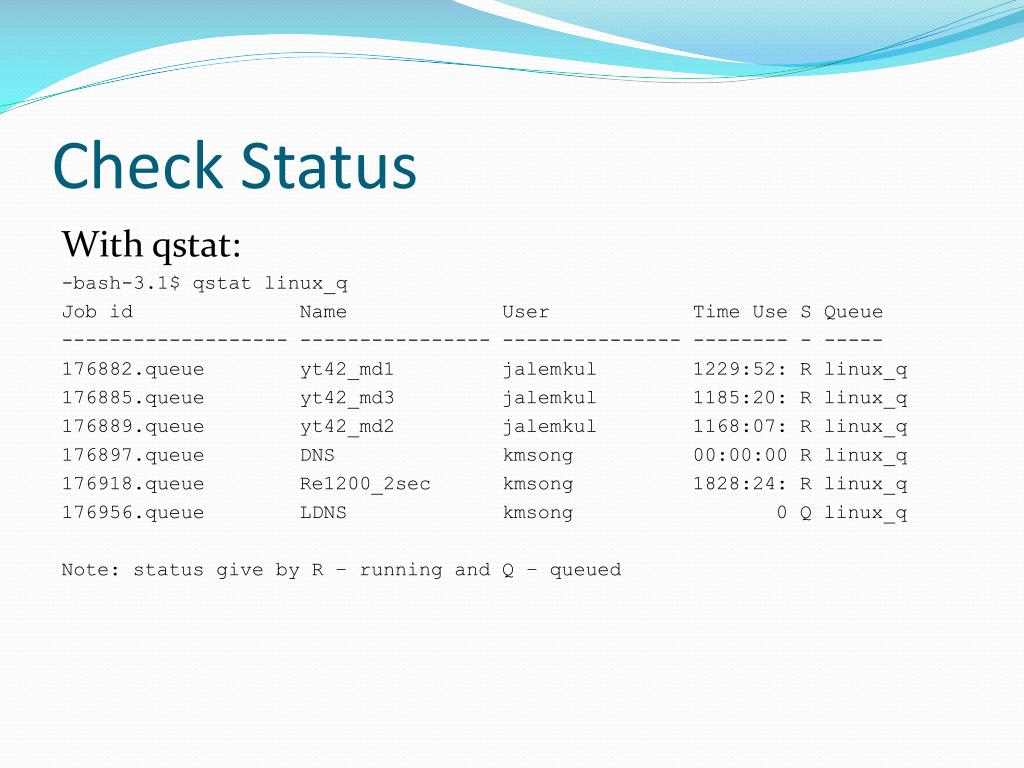 Check Status

With qstat:

-bash-3.1$ qstat linux_q

| Job id | Name | User | Time Use | S | Queue |
|---|---|---|---|---|---|
| 176882.queue | yt42_md1 | jalemkul | 1229:52: | R | linux_q |
| 176885.queue | yt42_md3 | jalemkul | 1185:20: | R | linux_q |
| 176889.queue | yt42_md2 | jalemkul | 1168:07: | R | linux_q |
| 176897.queue | DNS | kmsong | 00:00:00 | R | linux_q |
| 176918.queue | Re1200_2sec | kmsong | 1828:24: | R | linux_q |
| 176956.queue | LDNS | kmsong | 0 | Q | linux_q |

Note: status give by R – running and Q – queued